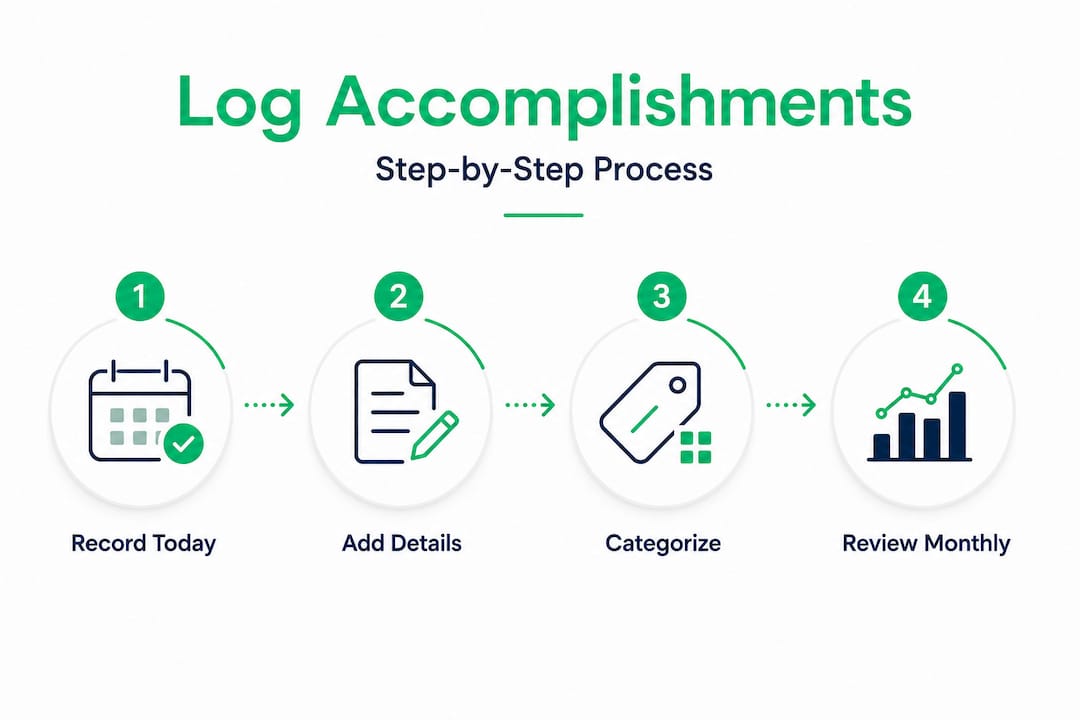 Log Accomplishments

Step-by-Step Process

1

Record Today

2

Add Details

3

Categorize

4

Review Monthly